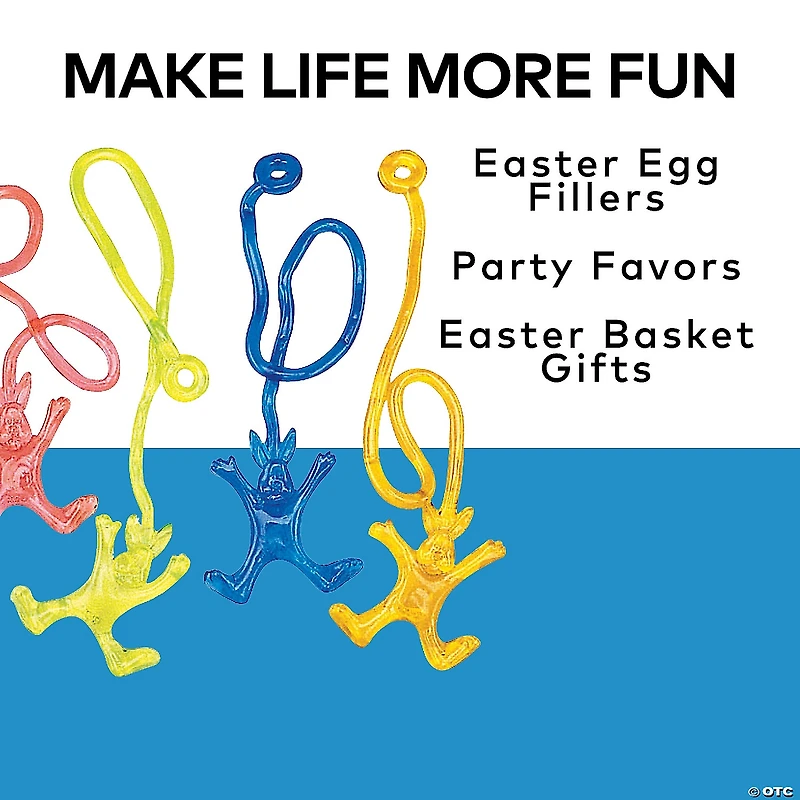 MAKE LIFE MORE FUN

Easter Egg Fillers

Party Favors

Easter Basket Gifts

© OTC